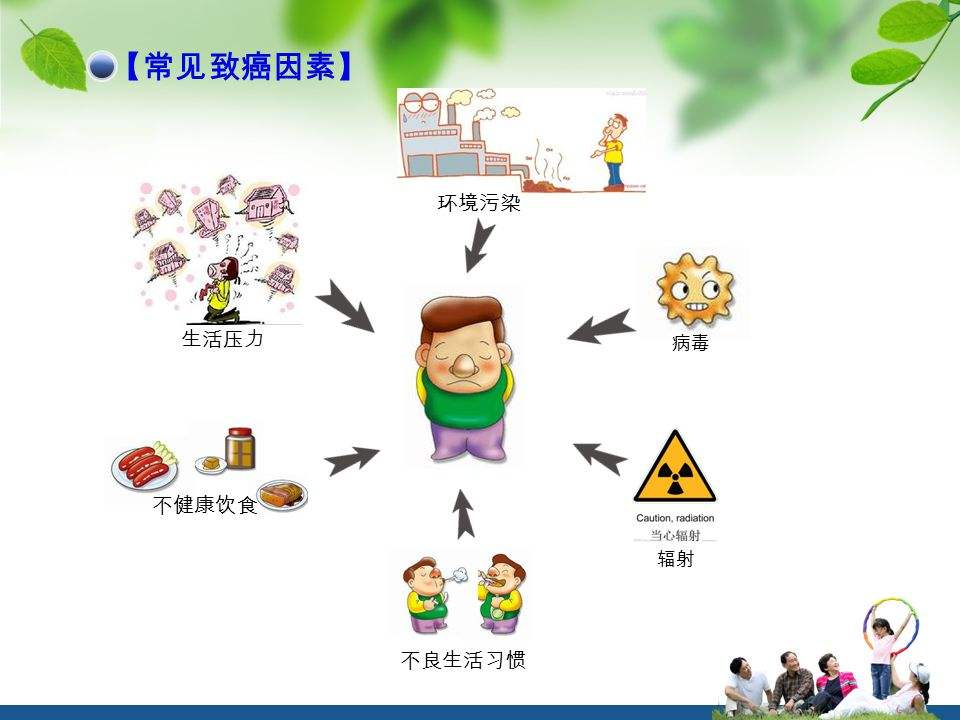 【常见致癌因素】

环境污染

生活压力

病毒

不健康饮食

Caution, radiation
当心辐射
辐射

不良生活习惯